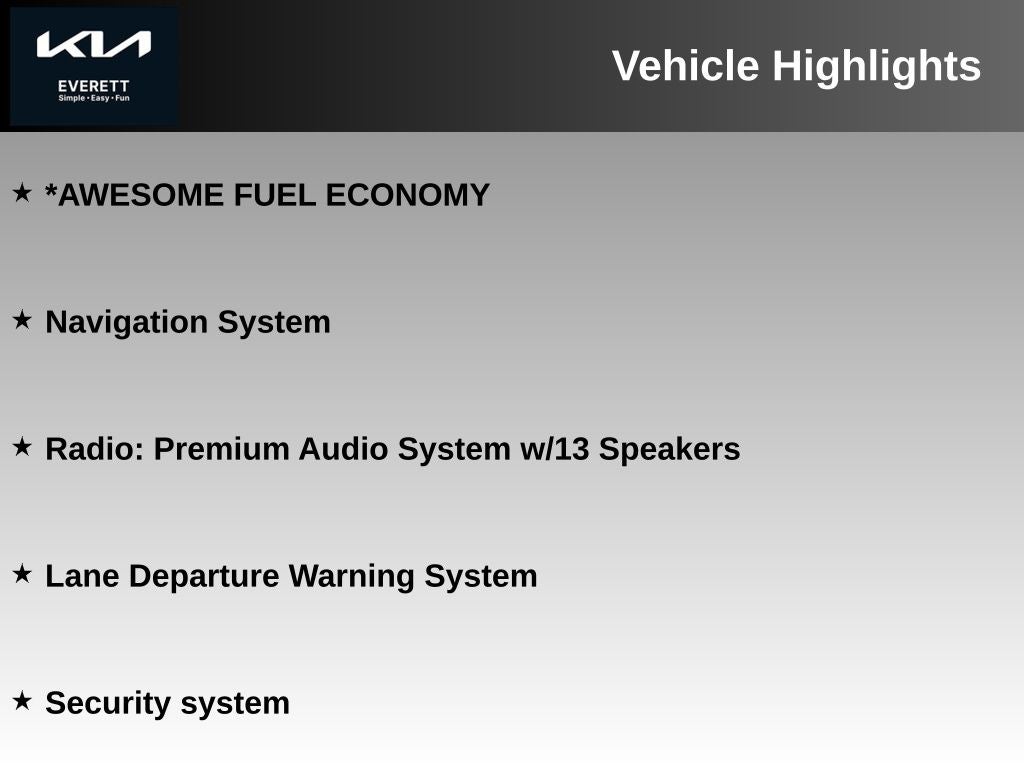 KIA
EVERETT
Simple • Easy • Fun

Vehicle Highlights

★ *AWESOME FUEL ECONOMY

★ Navigation System

★ Radio: Premium Audio System w/13 Speakers

★ Lane Departure Warning System

★ Security system